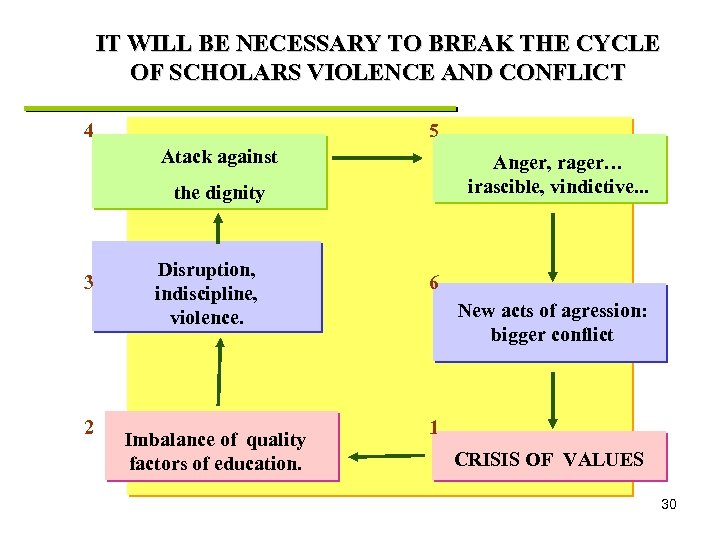 IT WILL BE NECESSARY TO BREAK THE CYCLE OF SCHOLARS VIOLENCE AND CONFLICT

4
Atack against the dignity

5
Anger, rager… irascible, vindictive...

3
Disruption, indiscipline, violence.

6
New acts of agression: bigger conflict

2
Imbalance of quality factors of education.

1
CRISIS OF VALUES

30